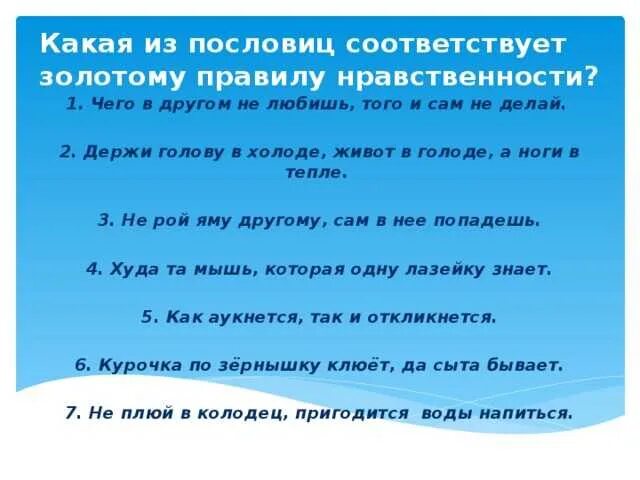 Какая из пословиц соответствует золотому правилу нравственности?

1. Чего в другом не любишь, того и сам не делай.

2. Держи голову в холоде, живот в голоде, а ноги в тепле.

3. Не рой яму другому, сам в нее попадешь.

4. Худа та мышь, которая одну лазейку знает.

5. Как аукнется, так и откликнется.

6. Курочка по зёрнышку клюёт, да сыта бывает.

7. Не плюй в колодец, пригодится воды напиться.